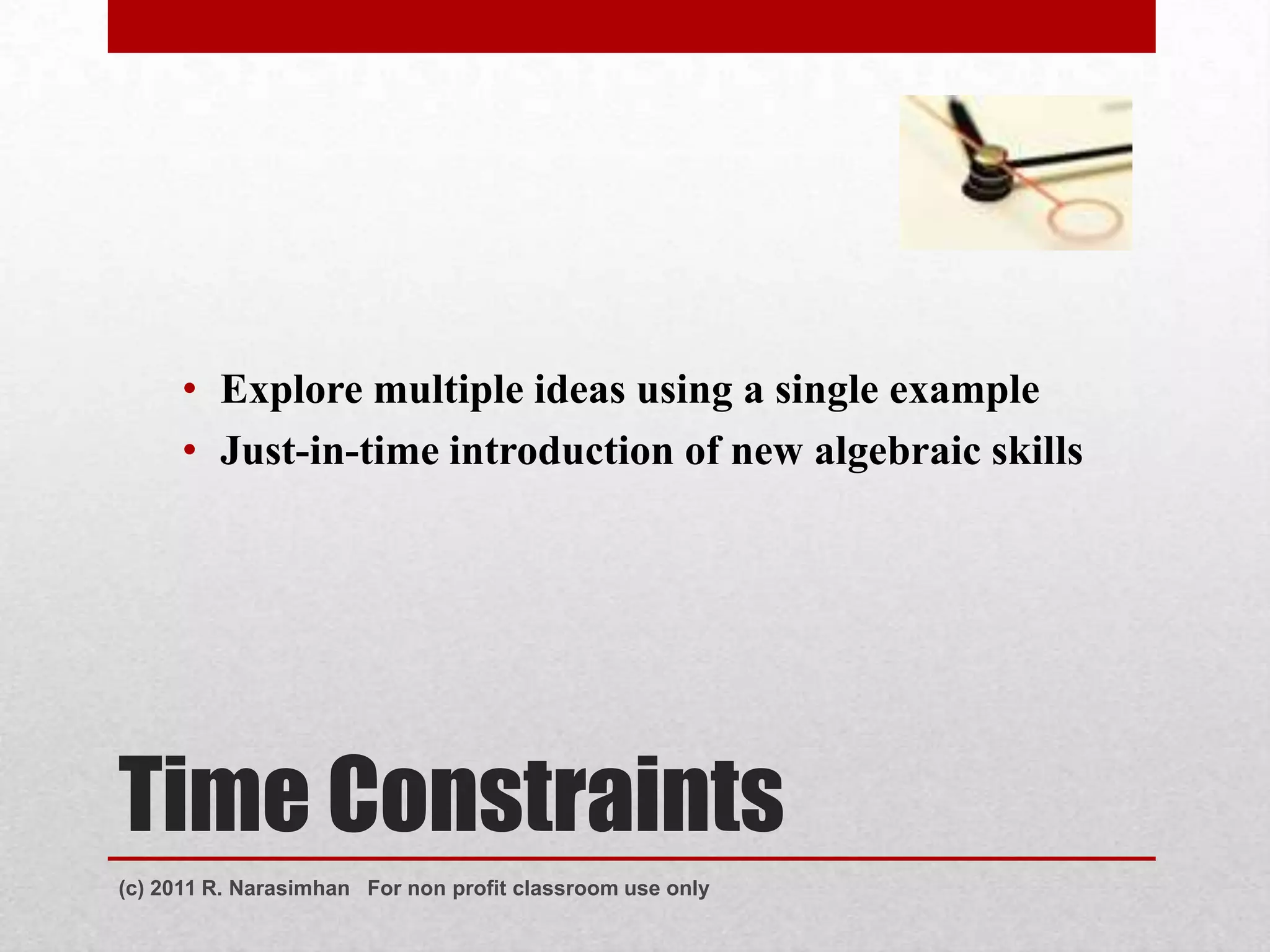 • Explore multiple ideas using a single example
• Just-in-time introduction of new algebraic skills

Time Constraints

(c) 2011 R. Narasimhan For non profit classroom use only